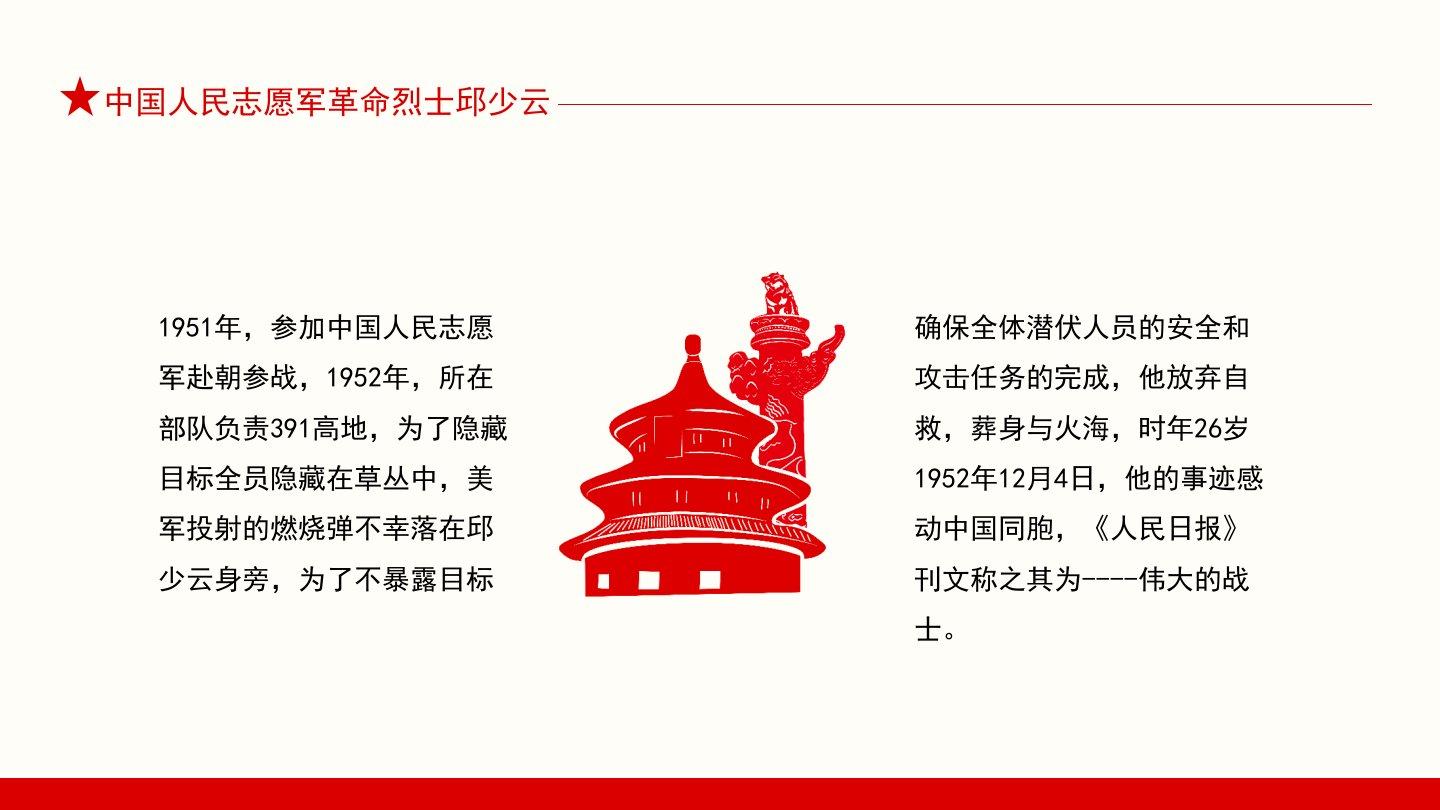 ★中国人民志愿军革命烈士邱少云

1951年，参加中国人民志愿军赴朝参战，1952年，所在部队负责391高地，为了隐藏目标全员隐藏在草丛中，美军投射的燃烧弹不幸落在邱少云身旁，为了不暴露目标

确保全体潜伏人员的安全和攻击任务的完成，他放弃自救，葬身与火海，时年26岁1952年12月4日，他的事迹感动中国同胞，《人民日报》刊文称之其为----伟大的战士。